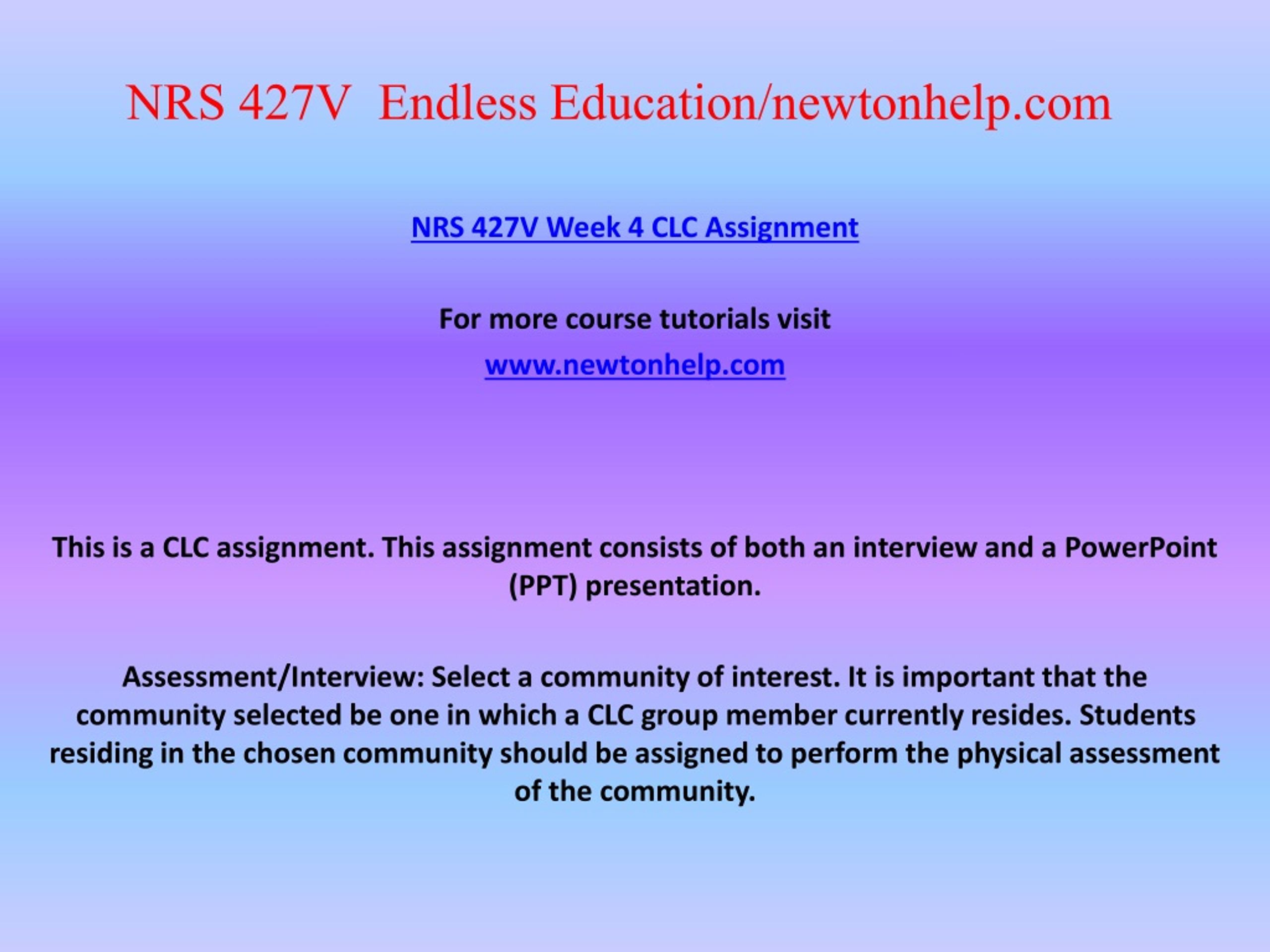 NRS 427V Endless Education/newtonhelp.com

NRS 427V Week 4 CLC Assignment

For more course tutorials visit
www.newtonhelp.com

This is a CLC assignment. This assignment consists of both an interview and a PowerPoint (PPT) presentation.

Assessment/Interview: Select a community of interest. It is important that the community selected be one in which a CLC group member currently resides. Students residing in the chosen community should be assigned to perform the physical assessment of the community.